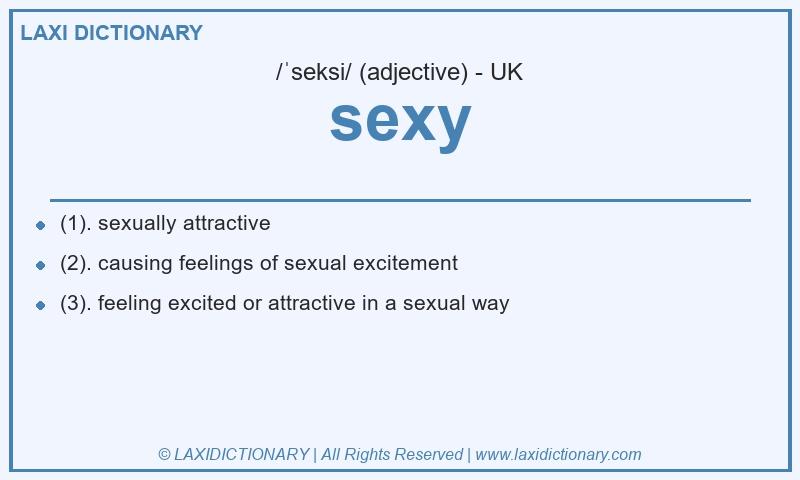 LAXI DICTIONARY

/ˈseksi/ (adjective) - UK

sexy

- (1). sexually attractive
- (2). causing feelings of sexual excitement
- (3). feeling excited or attractive in a sexual way

© LAXIDICTIONARY | All Rights Reserved | www.laxidictionary.com